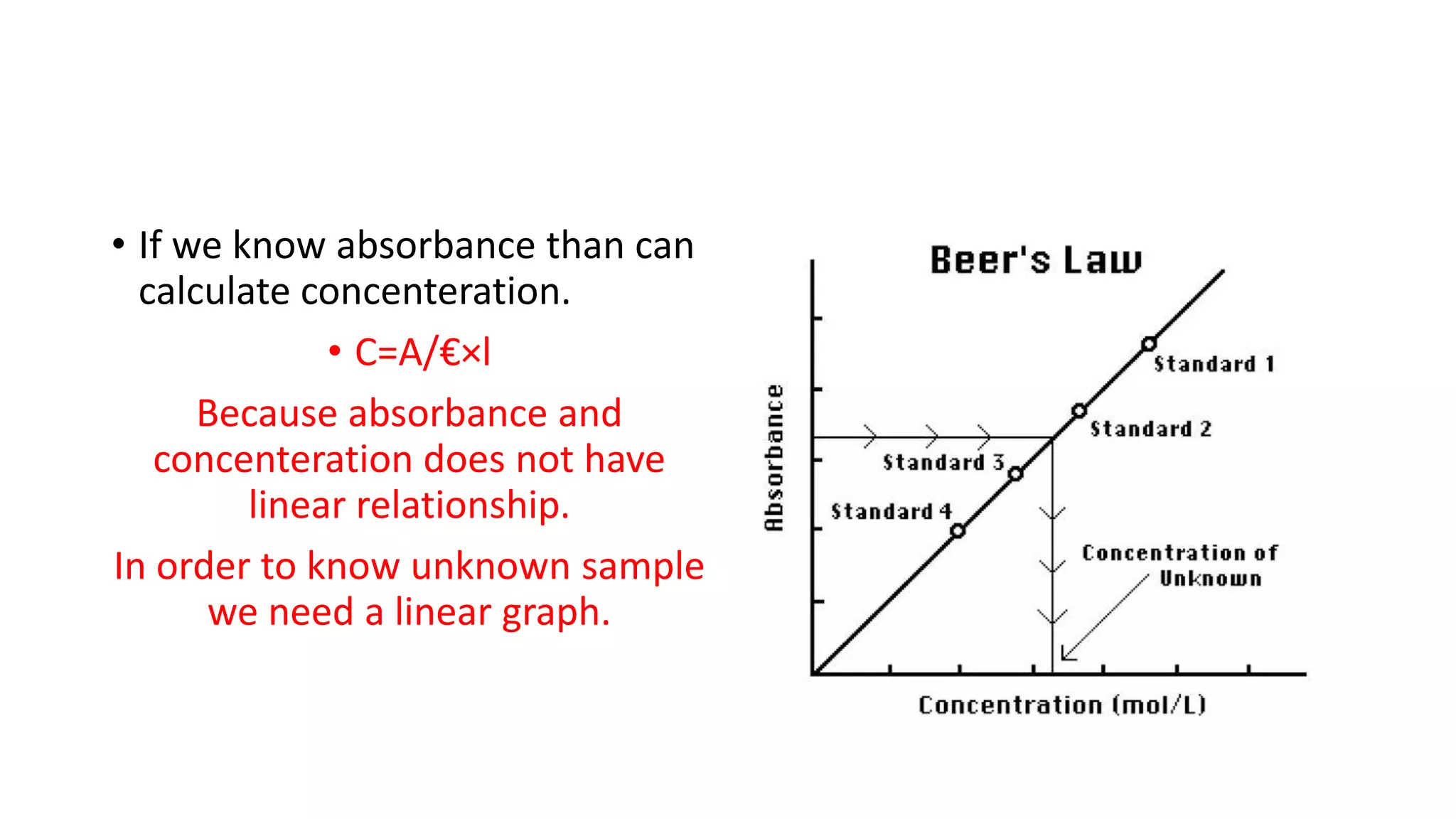 • If we know absorbance than can calculate concenteration.

• C=A/€×l

Because absorbance and concenteration does not have linear relationship.

In order to know unknown sample we need a linear graph.

Beer's Law

Absorbance

Standard 1

Standard 2

Standard 3

Standard 4

Concentration of Unknown

Concentration (mol/L)